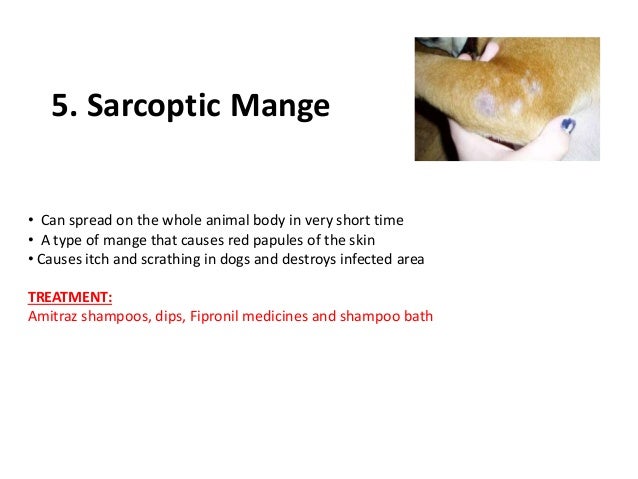 5. Sarcoptic Mange

• Can spread on the whole animal body in very short time
• A type of mange that causes red papules of the skin
• Causes itch and scrathing in dogs and destroys infected area

TREATMENT:
Amitraz shampoos, dips, Fipronil medicines and shampoo bath